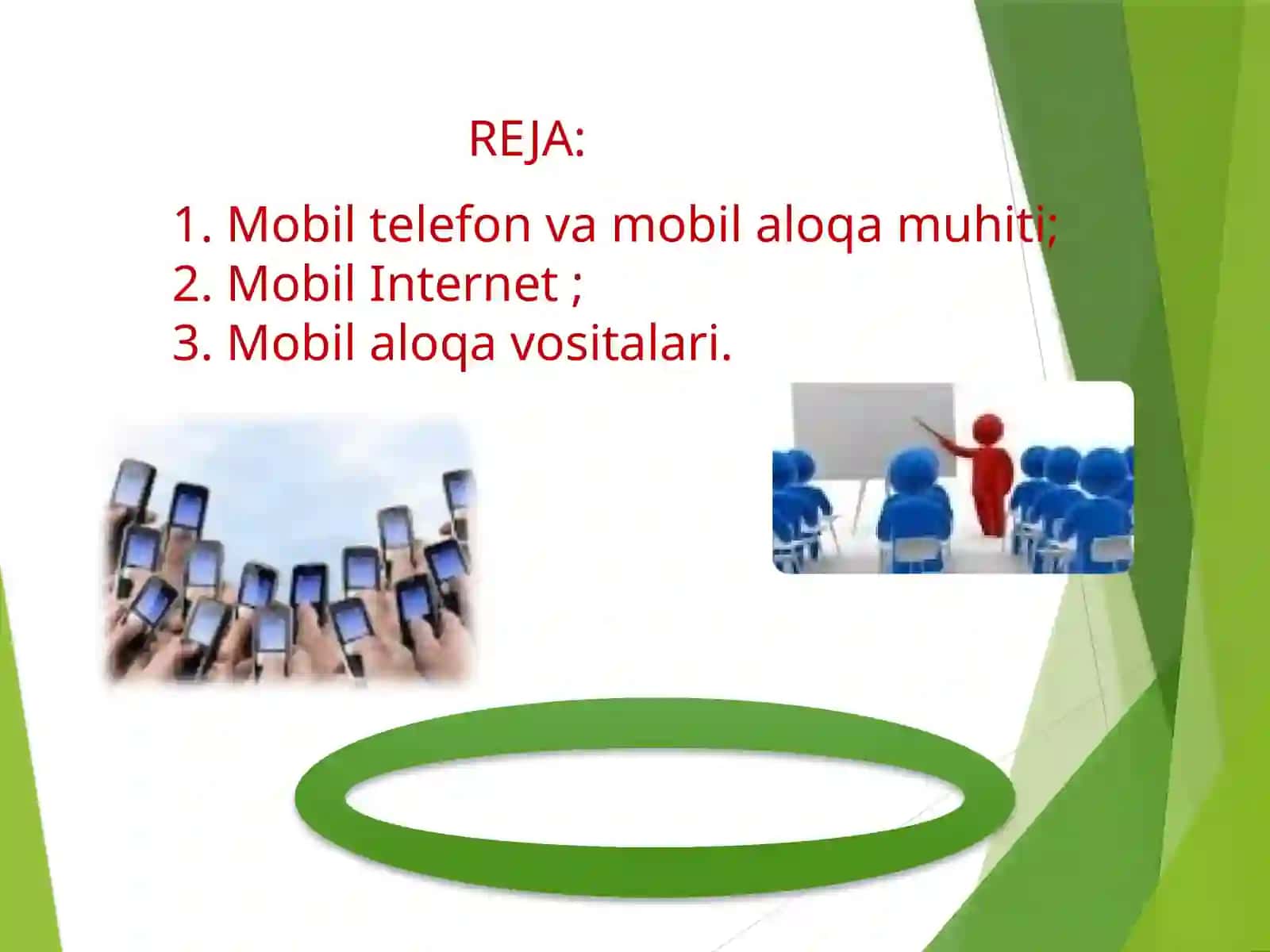 REJA:

1. Mobil telefon va mobil aloqa muhiti;
2. Mobil Internet ;
3. Mobil aloqa vositalari.